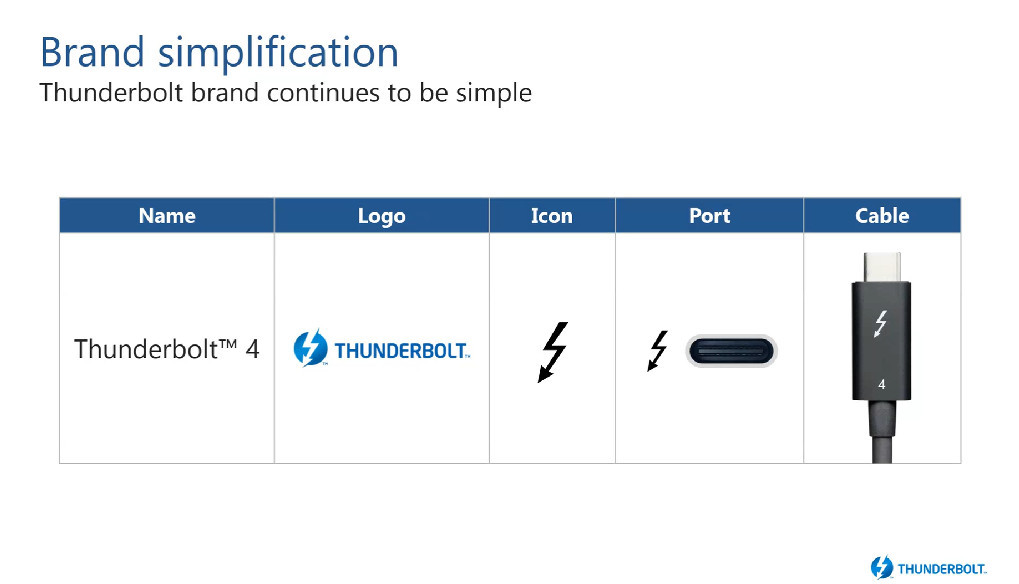 Brand simplification
Thunderbolt brand continues to be simple

| Name | Logo | Icon | Port | Cable |
|---|---|---|---|---|
| Thunderbolt™ 4 | THUNDERBOLT™ | | | 4 |

THUNDERBOLT™